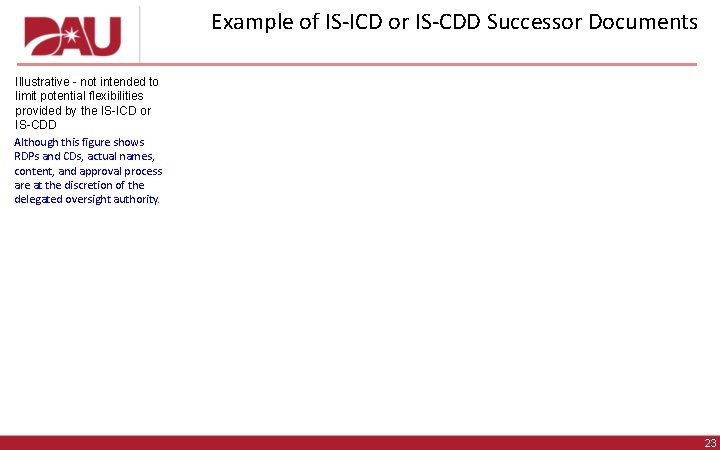 DAU

Example of IS-ICD or IS-CDD Successor Documents

Illustrative - not intended to limit potential flexibilities provided by the IS-ICD or IS-CDD

Although this figure shows RDPs and CDs, actual names, content, and approval process are at the discretion of the delegated oversight authority.

23